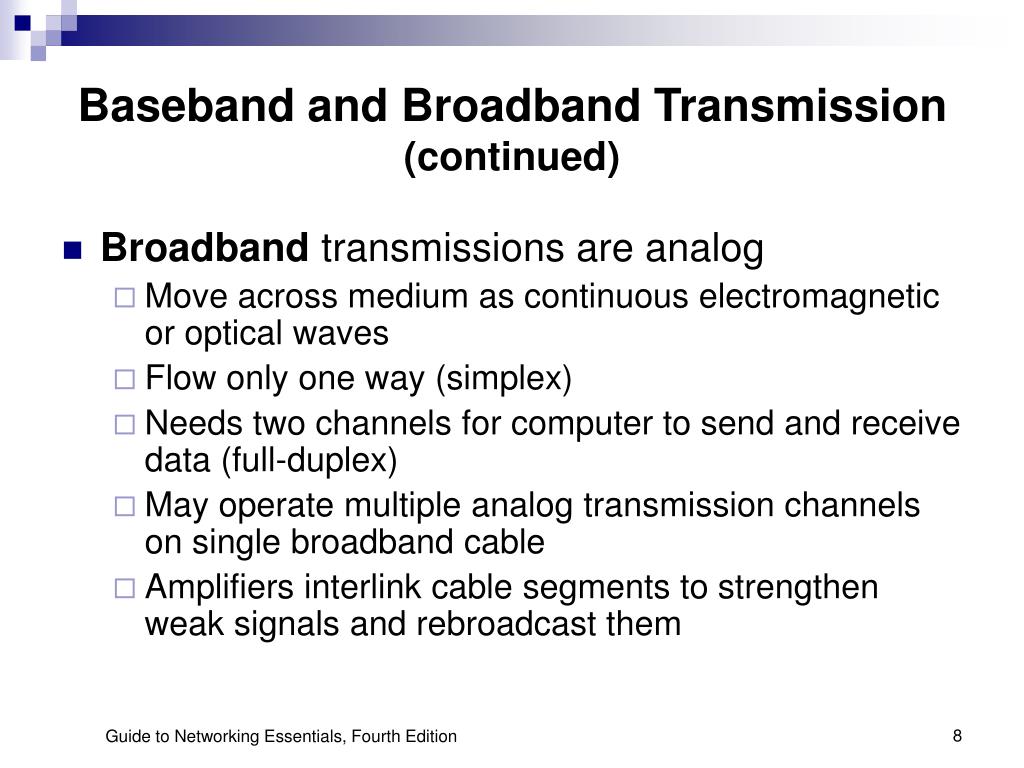 Baseband and Broadband Transmission (continued)

Broadband transmissions are analog

Move across medium as continuous electromagnetic or optical waves

Flow only one way (simplex)

Needs two channels for computer to send and receive data (full-duplex)

May operate multiple analog transmission channels on single broadband cable

Amplifiers interlink cable segments to strengthen weak signals and rebroadcast them

Guide to Networking Essentials, Fourth Edition

8